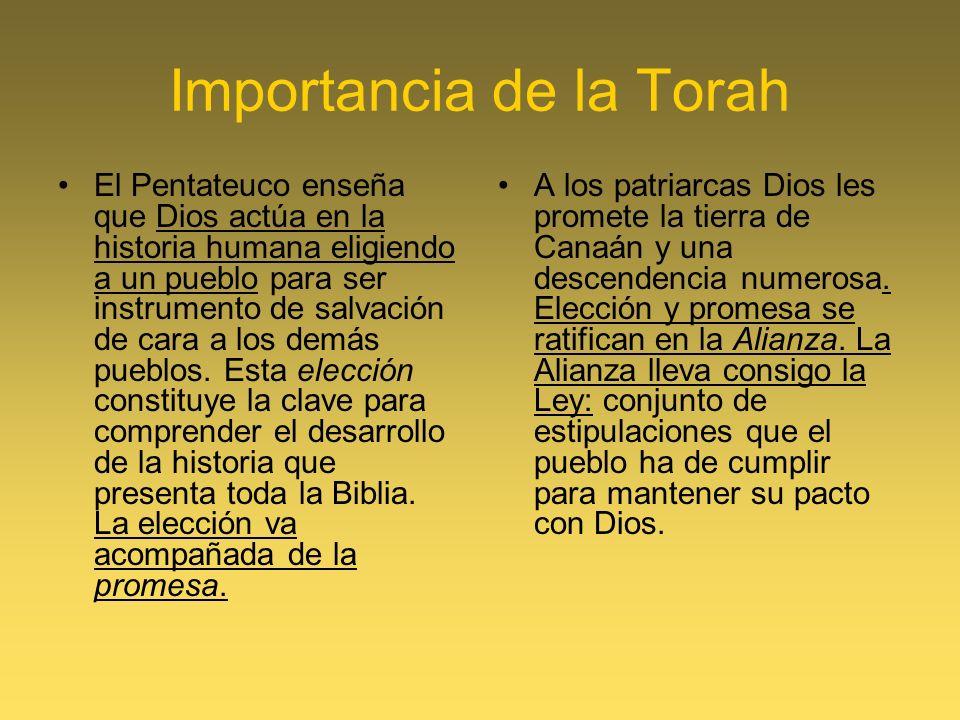 Importancia de la Torah

• El Pentateuco enseña que Dios actúa en la historia humana eligiendo a un pueblo para ser instrumento de salvación de cara a los demás pueblos. Esta elección constituye la clave para comprender el desarrollo de la historia que presenta toda la Biblia. La elección va acompañada de la promesa.

• A los patriarcas Dios les promete la tierra de Canaán y una descendencia numerosa. Elección y promesa se ratifican en la Alianza. La Alianza lleva consigo la Ley: conjunto de estipulaciones que el pueblo ha de cumplir para mantener su pacto con Dios.